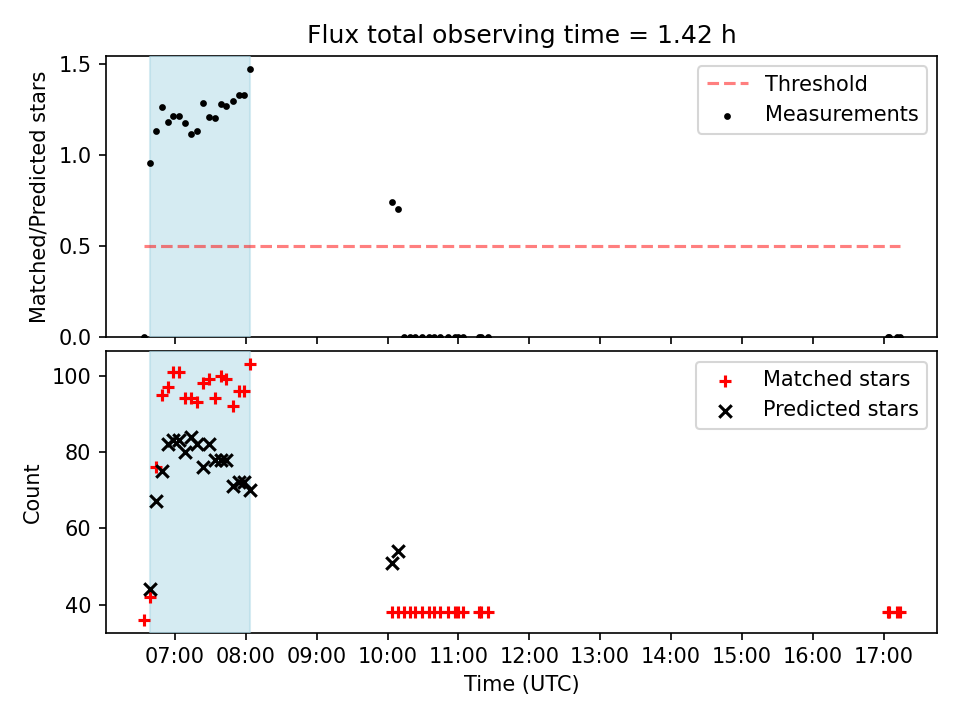 Flux total observing time = 1.42 h

Matched/Predicted stars

1.5
1.0
0.5
0.0

Threshold
Measurements

Count

100
80
60
40

Matched stars
Predicted stars

07:00 08:00 09:00 10:00 11:00 12:00 13:00 14:00 15:00 16:00 17:00

Time (UTC)